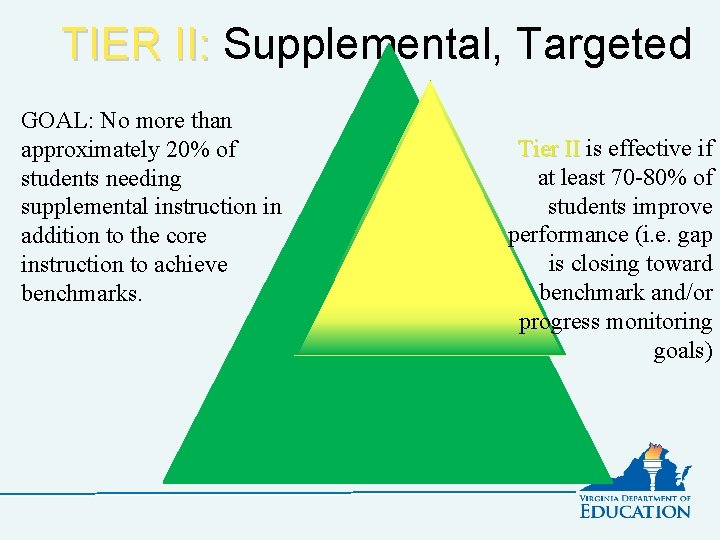 TIER II: Supplemental, Targeted

GOAL: No more than approximately 20% of students needing supplemental instruction in addition to the core instruction to achieve benchmarks.

Tier II is effective if at least 70-80% of students improve performance (i.e. gap is closing toward benchmark and/or progress monitoring goals)

VIRGINIA DEPARTMENT OF EDUCATION